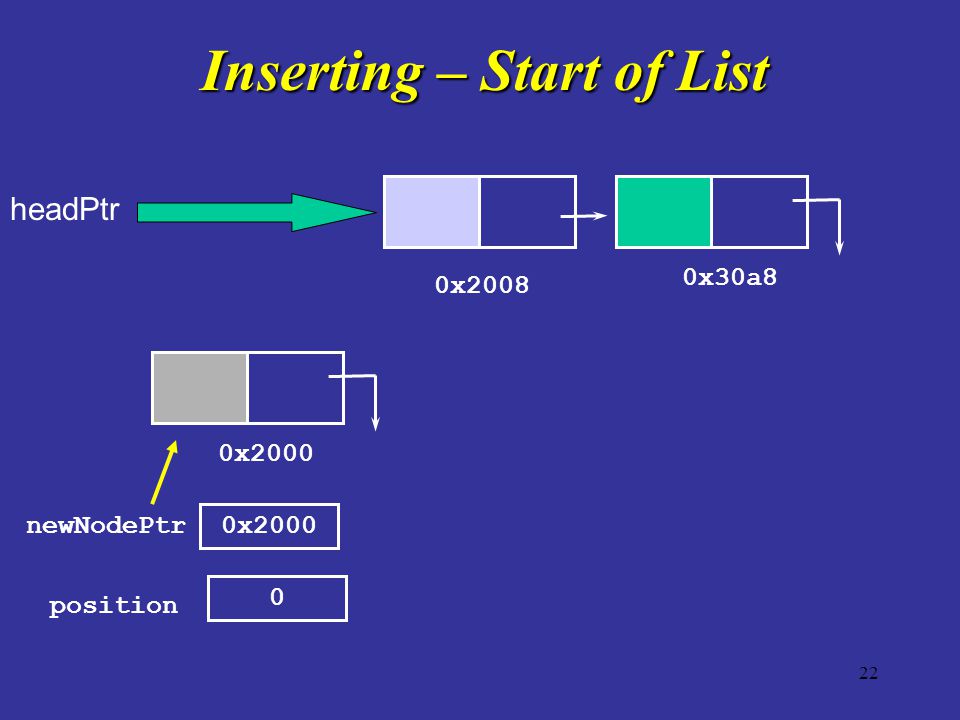 Inserting – Start of List

headPtr

0x2008

0x30a8

0x2000

newNodePtr 0x2000

position 0

22